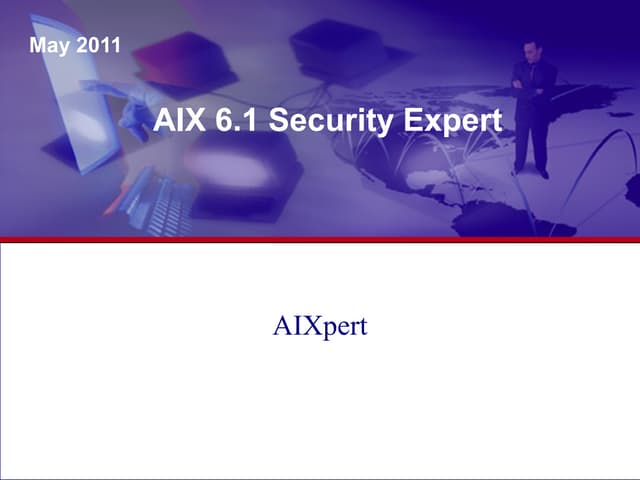 May 2011

AIX 6.1 Security Expert

AIXpert